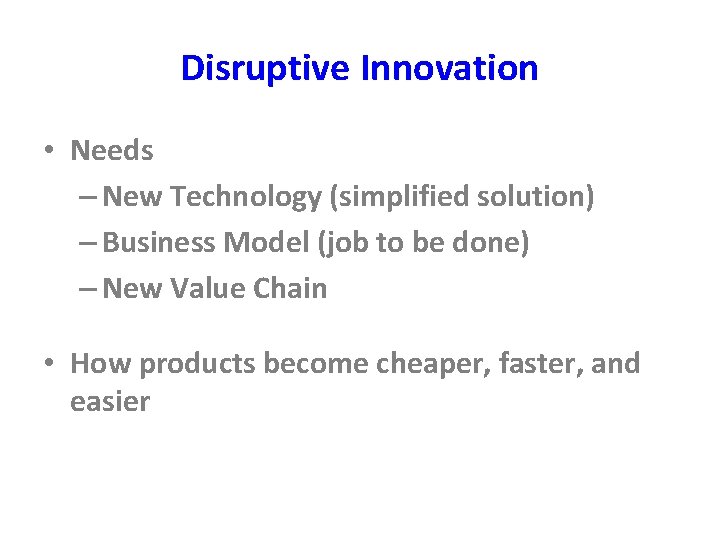 Disruptive Innovation

• Needs
– New Technology (simplified solution)
– Business Model (job to be done)
– New Value Chain

• How products become cheaper, faster, and easier